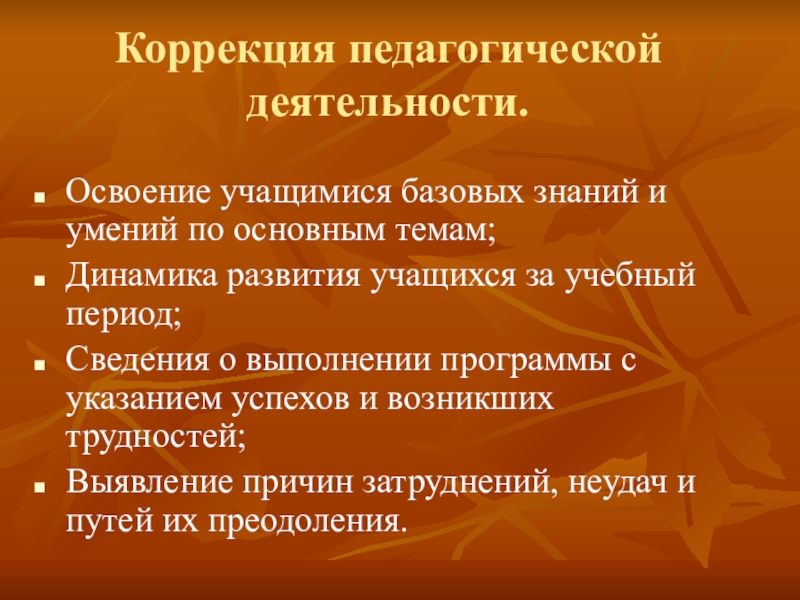 Коррекция педагогической деятельности.

- Освоение учащимися базовых знаний и умений по основным темам;
- Динамика развития учащихся за учебный период;
- Сведения о выполнении программы с указанием успехов и возникших трудностей;
- Выявление причин затруднений, неудач и путей их преодоления.